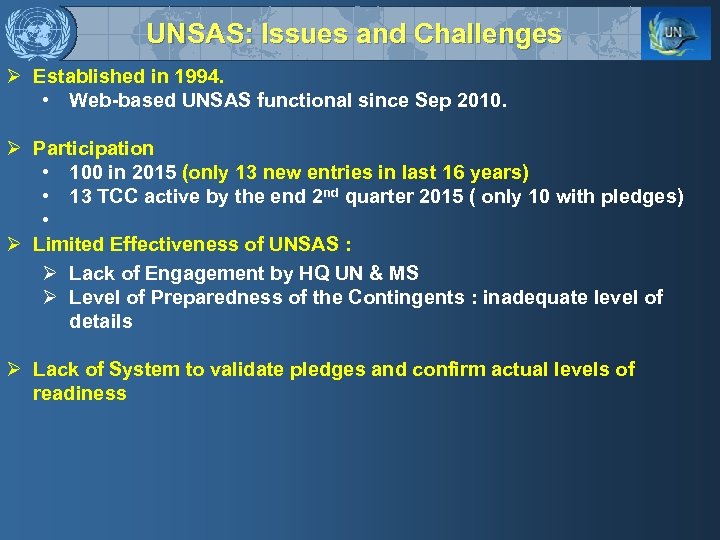 UNSAS: Issues and Challenges

UN

➢ Established in 1994.
• Web-based UNSAS functional since Sep 2010.

➢ Participation
• 100 in 2015 (only 13 new entries in last 16 years)
• 13 TCC active by the end 2$^{nd}$ quarter 2015 ( only 10 with pledges)
•

➢ Limited Effectiveness of UNSAS :
➢ Lack of Engagement by HQ UN & MS
➢ Level of Preparedness of the Contingents : inadequate level of details

➢ Lack of System to validate pledges and confirm actual levels of readiness